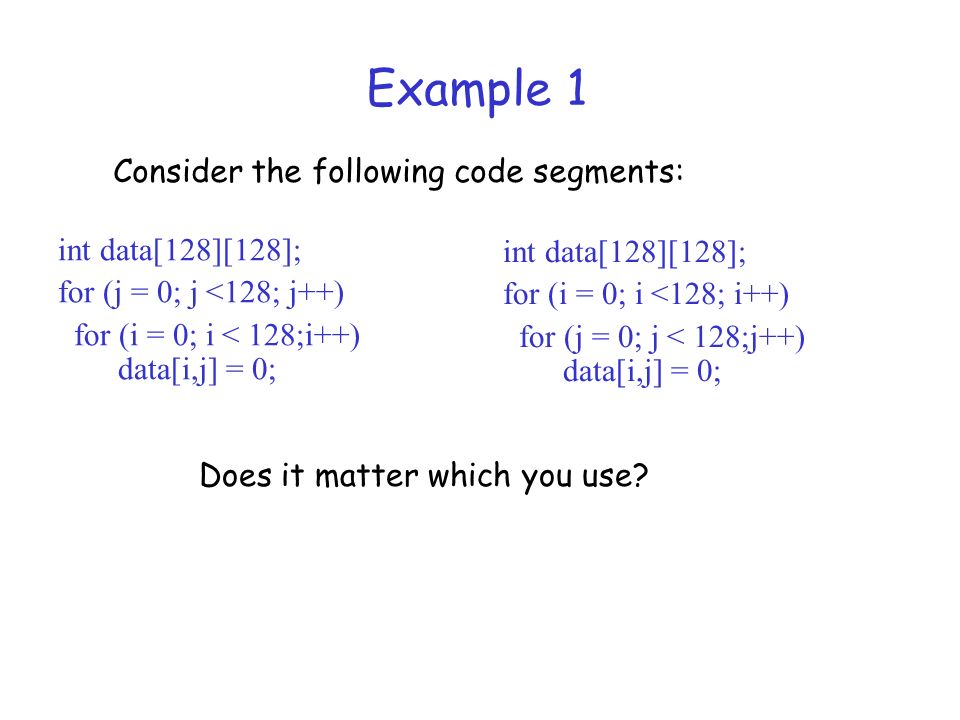 Example 1

Consider the following code segments:

int data[128][128];
for (j = 0; j <128; j++)
for (i = 0; i < 128;i++)
data[i,j] = 0;

int data[128][128];
for (i = 0; i <128; i++)
for (j = 0; j < 128;j++)
data[i,j] = 0;

Does it matter which you use?